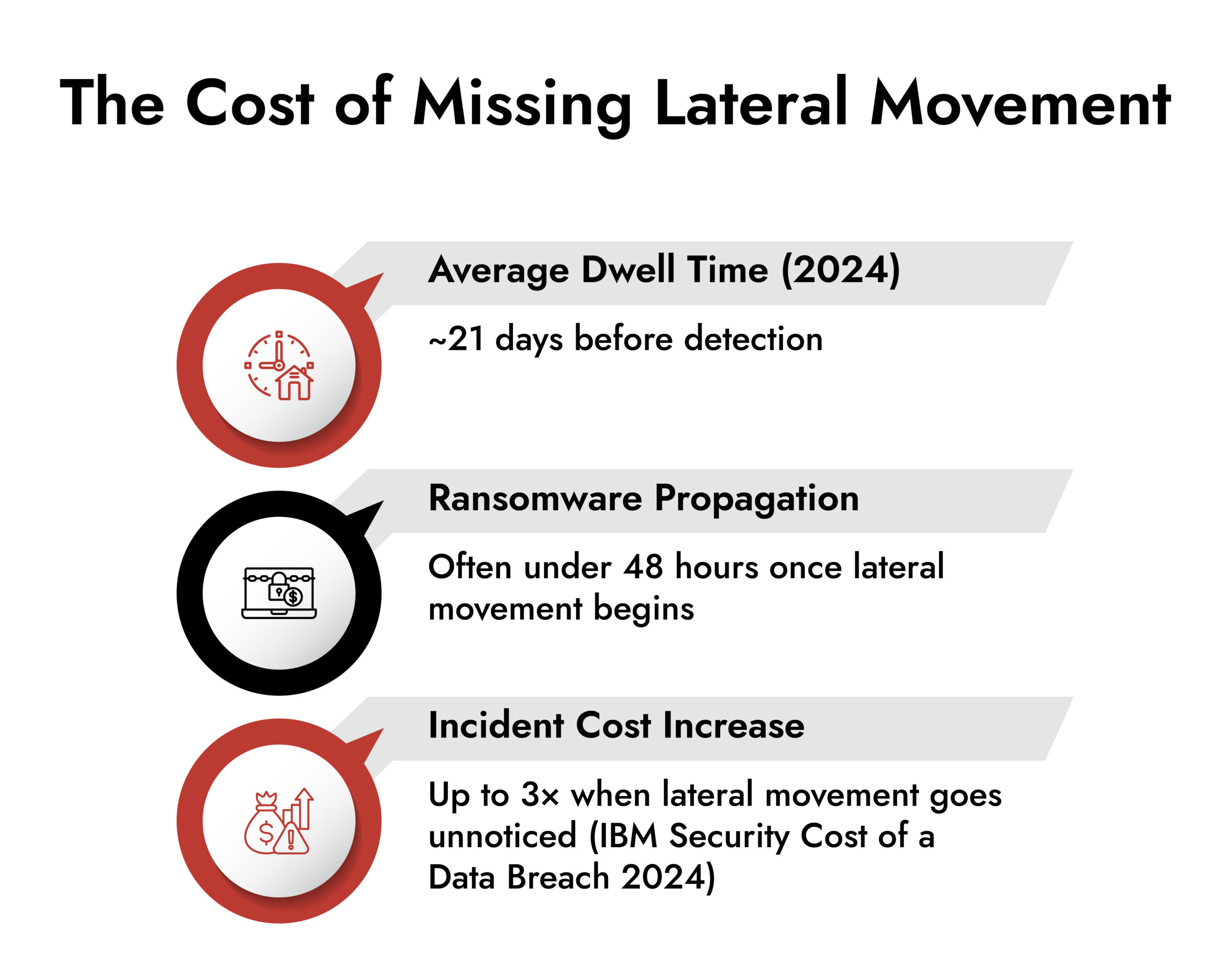 The Cost of Missing Lateral Movement

Average Dwell Time (2024)

~21 days before detection

Ransomware Propagation

Often under 48 hours once lateral movement begins

Incident Cost Increase

Up to 3× when lateral movement goes unnoticed (IBM Security Cost of a Data Breach 2024)